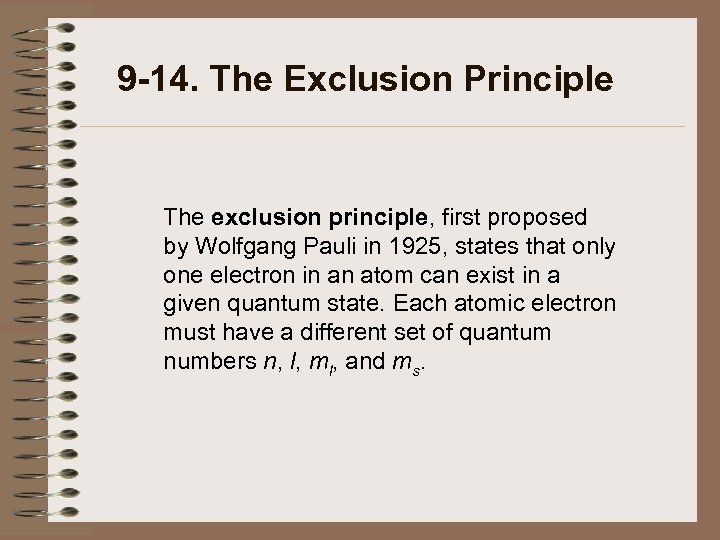 9-14. The Exclusion Principle

The **exclusion principle**, first proposed by Wolfgang Pauli in 1925, states that only one electron in an atom can exist in a given quantum state. Each atomic electron must have a different set of quantum numbers $n$, $l$, $m_l$, and $m_s$.